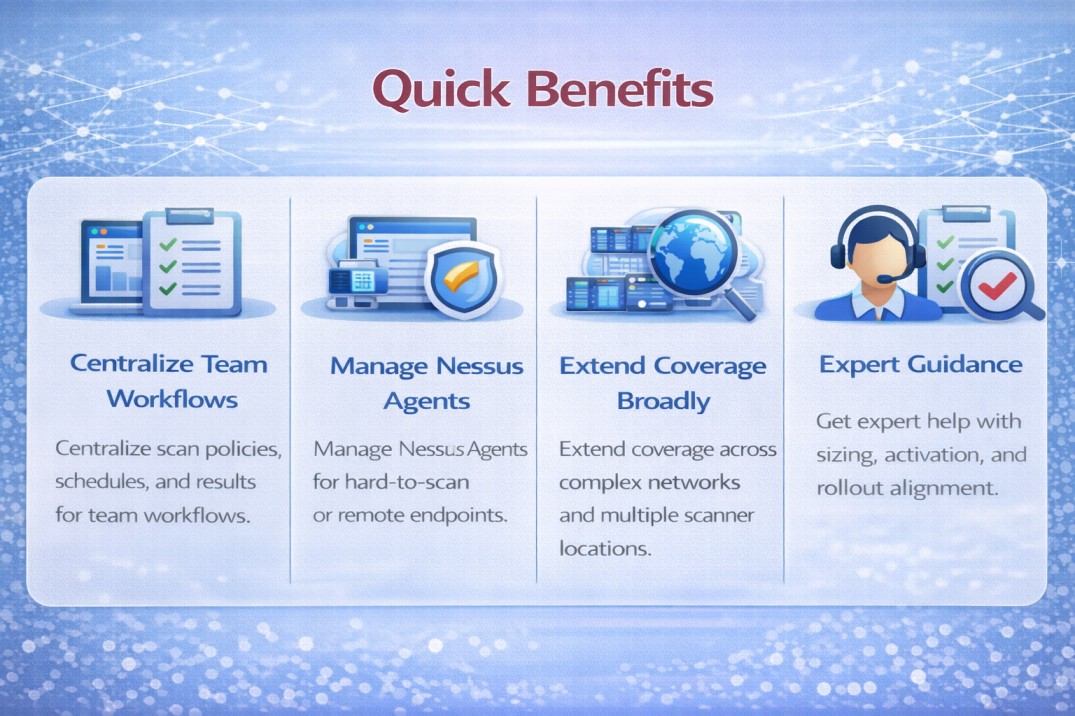 Quick Benefits

Centralize Team Workflows

Centralize scan policies, schedules, and results for team workflows.

Manage Nessus Agents

Manage Nessus Agents for hard-to-scan or remote endpoints.

Extend Coverage Broadly

Extend coverage across complex networks and multiple scanner locations.

Expert Guidance

Get expert help with sizing, activation, and rollout alignment.